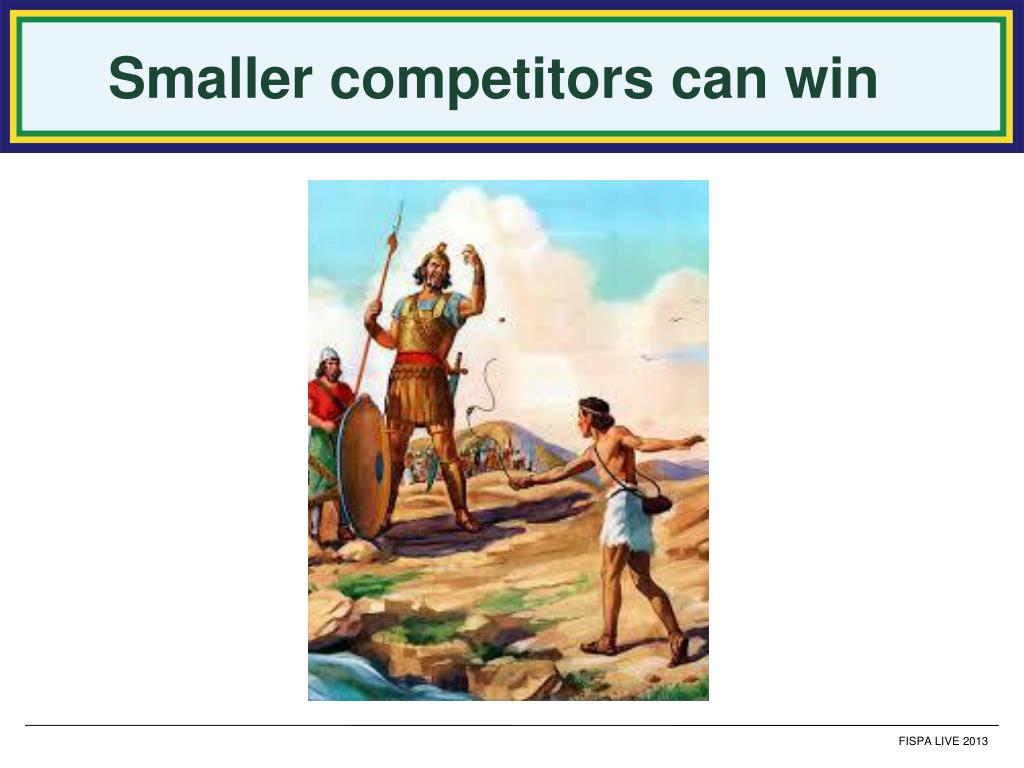 Smaller competitors can win

FISPA LIVE 2013